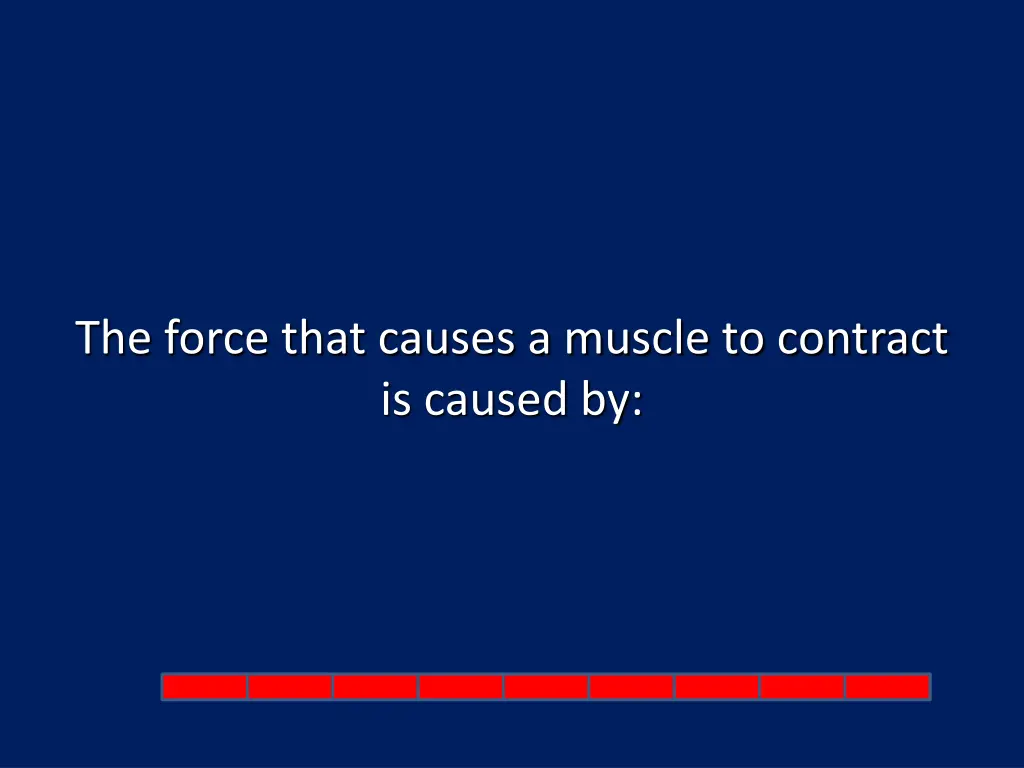 The force that causes a muscle to contract is caused by: